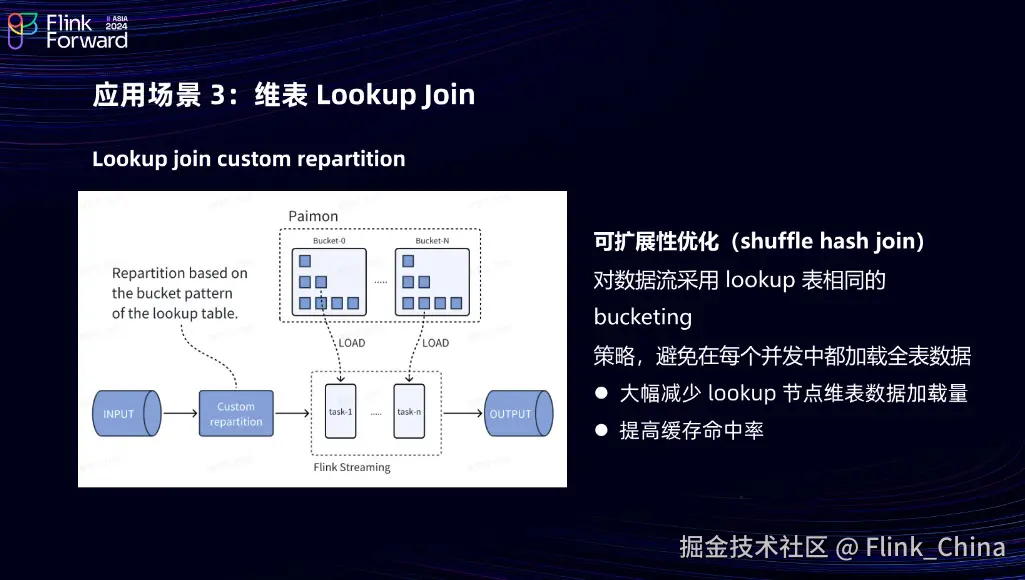 Flink Forward ASIA 2024

应用场景 3：维表 Lookup Join

Lookup join custom repartition

Paimon

Bucket-0

.....

Bucket-N

Repartition based on the bucket pattern of the lookup table.

LOAD

LOAD

INPUT

Custom repartition

task-1

.....

task-n

OUTPUT

Flink Streaming

可扩展性优化（shuffle hash join）

对数据流采用 lookup 表相同的 bucketing 策略，避免在每个并发中都加载全表数据

● 大幅减少 lookup 节点维表数据加载量

● 提高缓存命中率

掘金技术社区 @ Flink_China